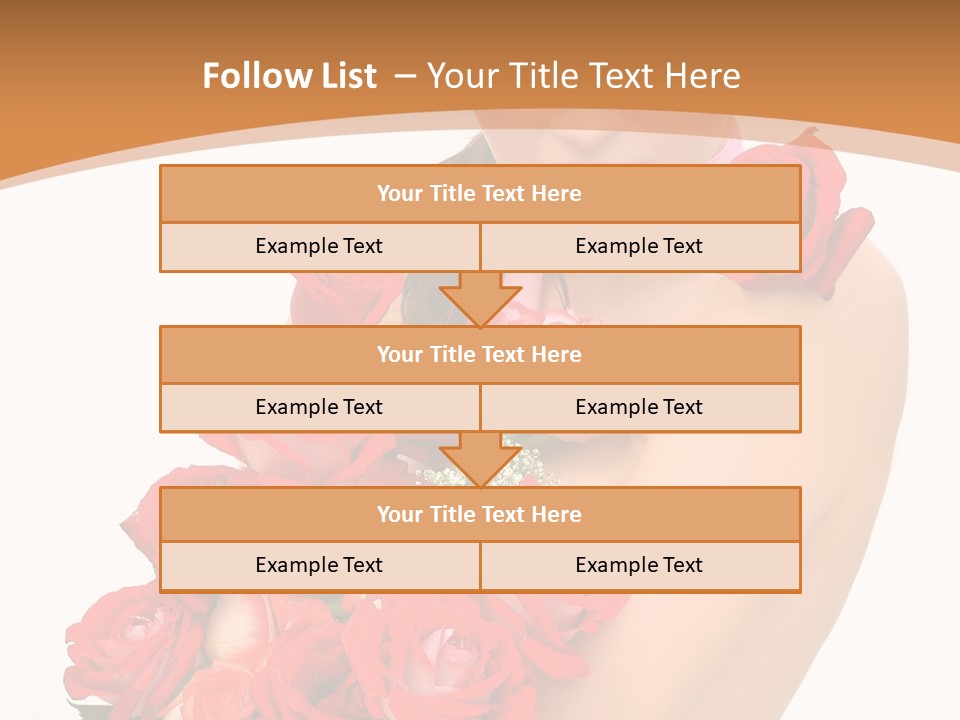 Follow List – Your Title Text Here

Your Title Text Here

Example Text

Example Text

Your Title Text Here

Example Text

Example Text

Your Title Text Here

Example Text

Example Text